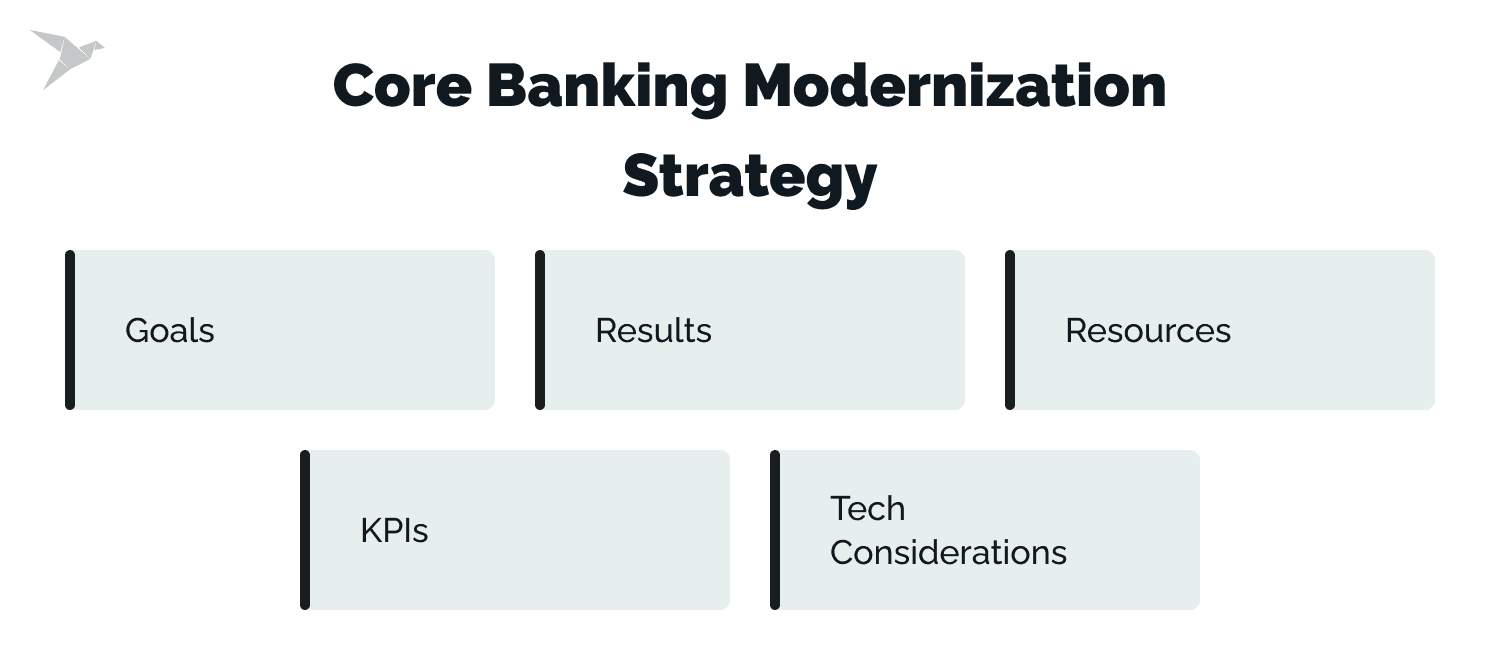 Core Banking Modernization Strategy

Goals

Results

Resources

KPIs

Tech Considerations